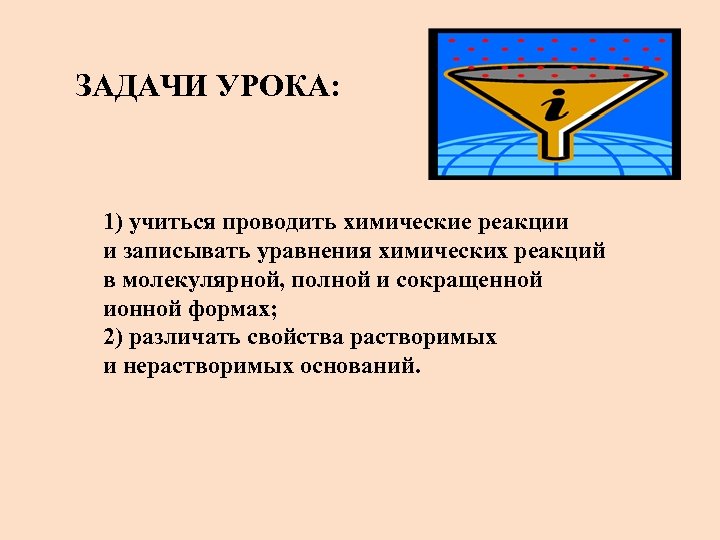 ЗАДАЧИ УРОКА:

i

1) учиться проводить химические реакции и записывать уравнения химических реакций в молекулярной, полной и сокращенной ионной формах;
2) различать свойства растворимых и нерастворимых оснований.